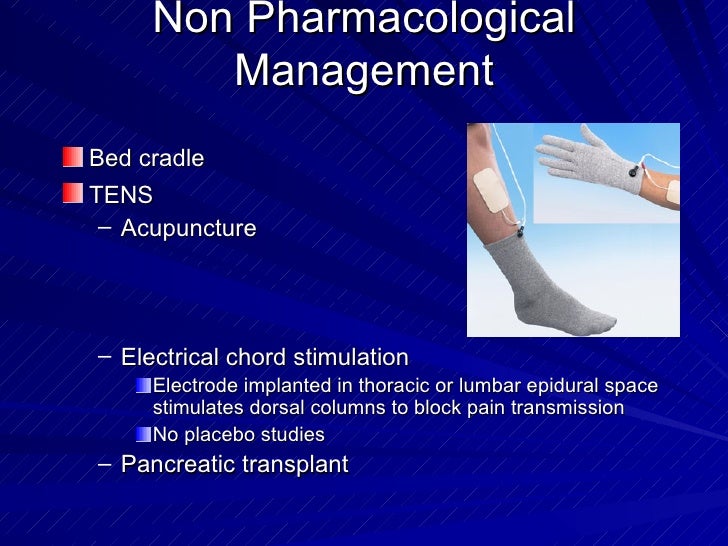 Non Pharmacological Management

Bed cradle
TENS
– Acupuncture

– Electrical chord stimulation
Electrode implanted in thoracic or lumbar epidural space stimulates dorsal columns to block pain transmission
No placebo studies
– Pancreatic transplant